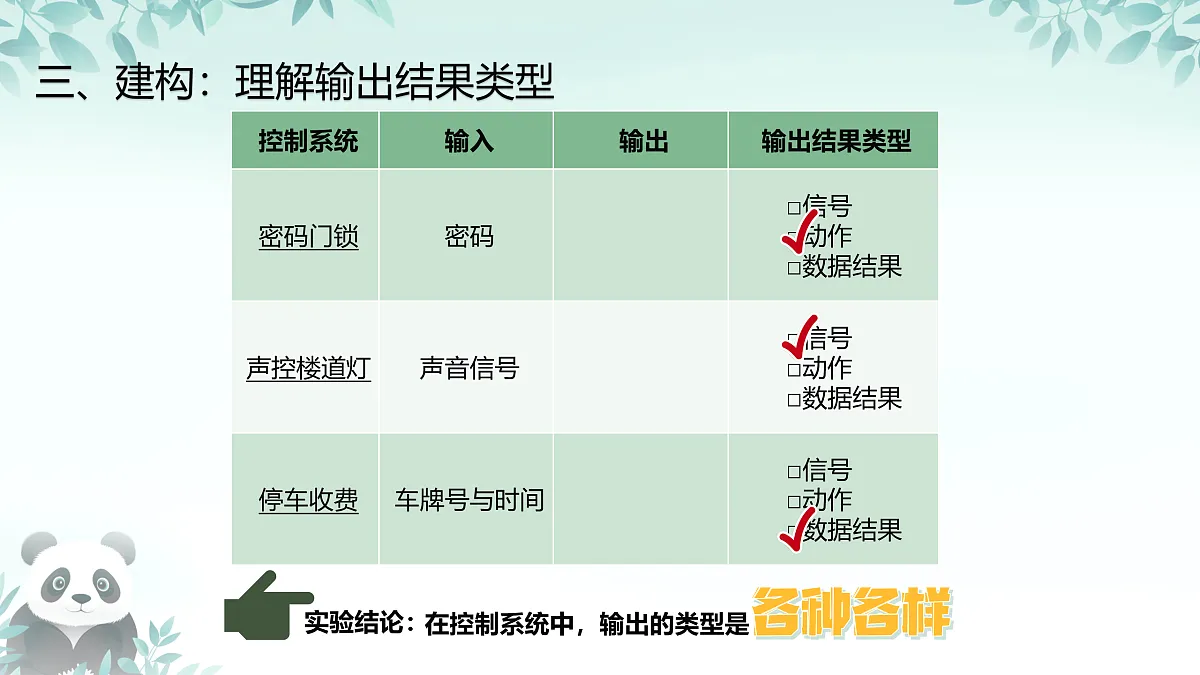 三、建构：理解输出结果类型

| 控制系统 | 输入 | 输出 | 输出结果类型 |
|---|---|---|---|
| 密码门锁 | 密码 |  | □信号 ✓动作 □数据结果 |
| 声控楼道灯 | 声音信号 |  | ✓信号 □动作 □数据结果 |
| 停车收费 | 车牌号与时间 |  | □信号 □动作 ✓数据结果 |

实验结论：在控制系统中，输出的类型是各种各样